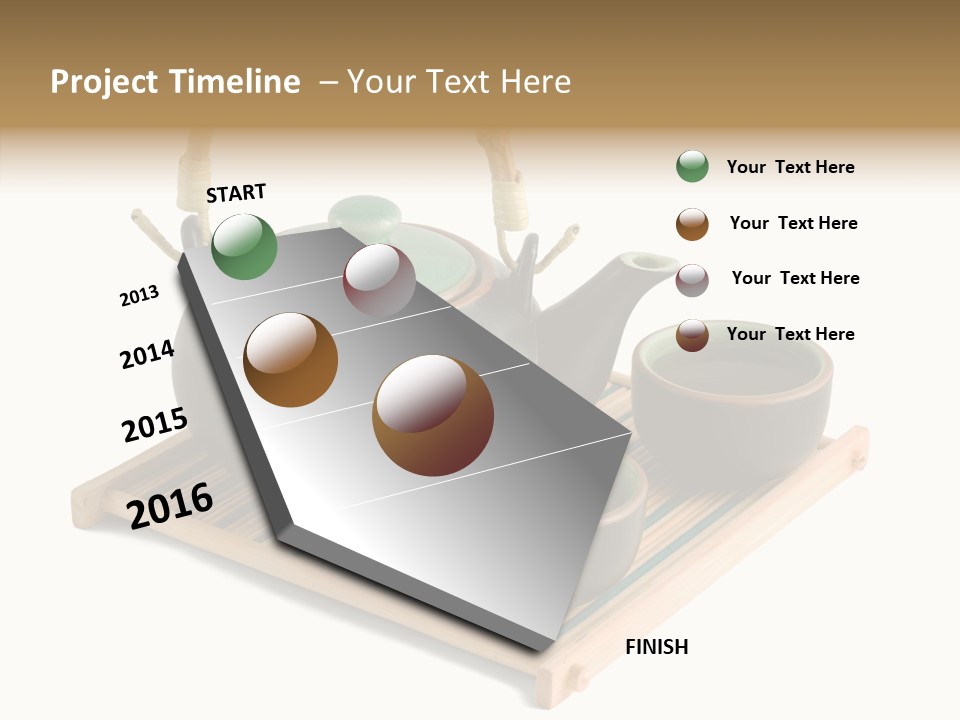 Project Timeline – Your Text Here

START

2013

2014

2015

2016

FINISH

Your Text Here

Your Text Here

Your Text Here

Your Text Here